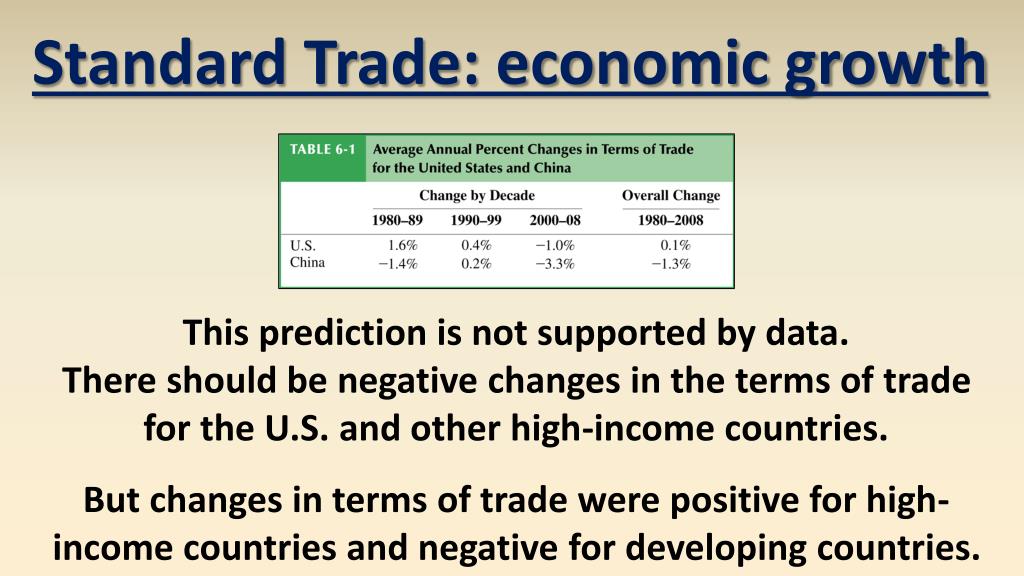 Standard Trade: economic growth

TABLE 6-1 Average Annual Percent Changes in Terms of Trade for the United States and China

| | Change by Decade | | | Overall Change |
|---|---|---|---|---|
| | 1980–89 | 1990–99 | 2000–08 | 1980–2008 |
| U.S. | 1.6% | 0.4% | −1.0% | 0.1% |
| China | −1.4% | 0.2% | −3.3% | −1.3% |

This prediction is not supported by data.
There should be negative changes in the terms of trade for the U.S. and other high-income countries.

But changes in terms of trade were positive for high-income countries and negative for developing countries.